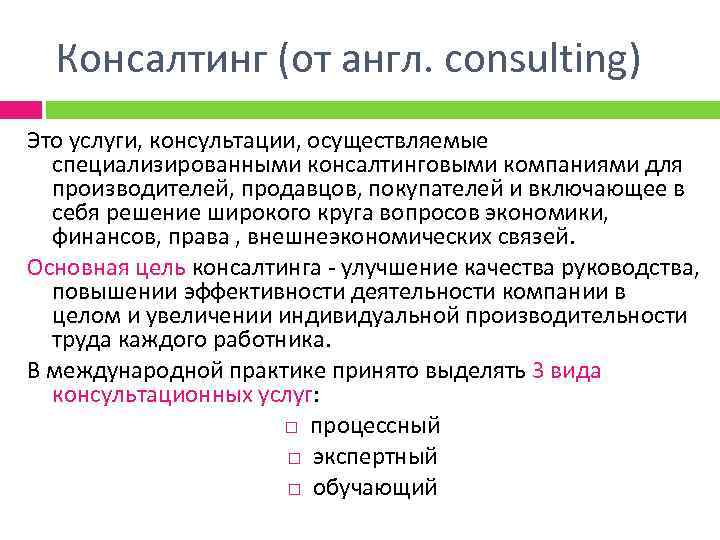 Консалтинг (от англ. consulting)

Это услуги, консультации, осуществляемые специализированными консалтинговыми компаниями для производителей, продавцов, покупателей и включающее в себя решение широкого круга вопросов экономики, финансов, права , внешнеэкономических связей.

Основная цель консалтинга - улучшение качества руководства, повышении эффективности деятельности компании в целом и увеличении индивидуальной производительности труда каждого работника.

В международной практике принято выделять 3 вида консультационных услуг:

□ процессный
□ экспертный
□ обучающий